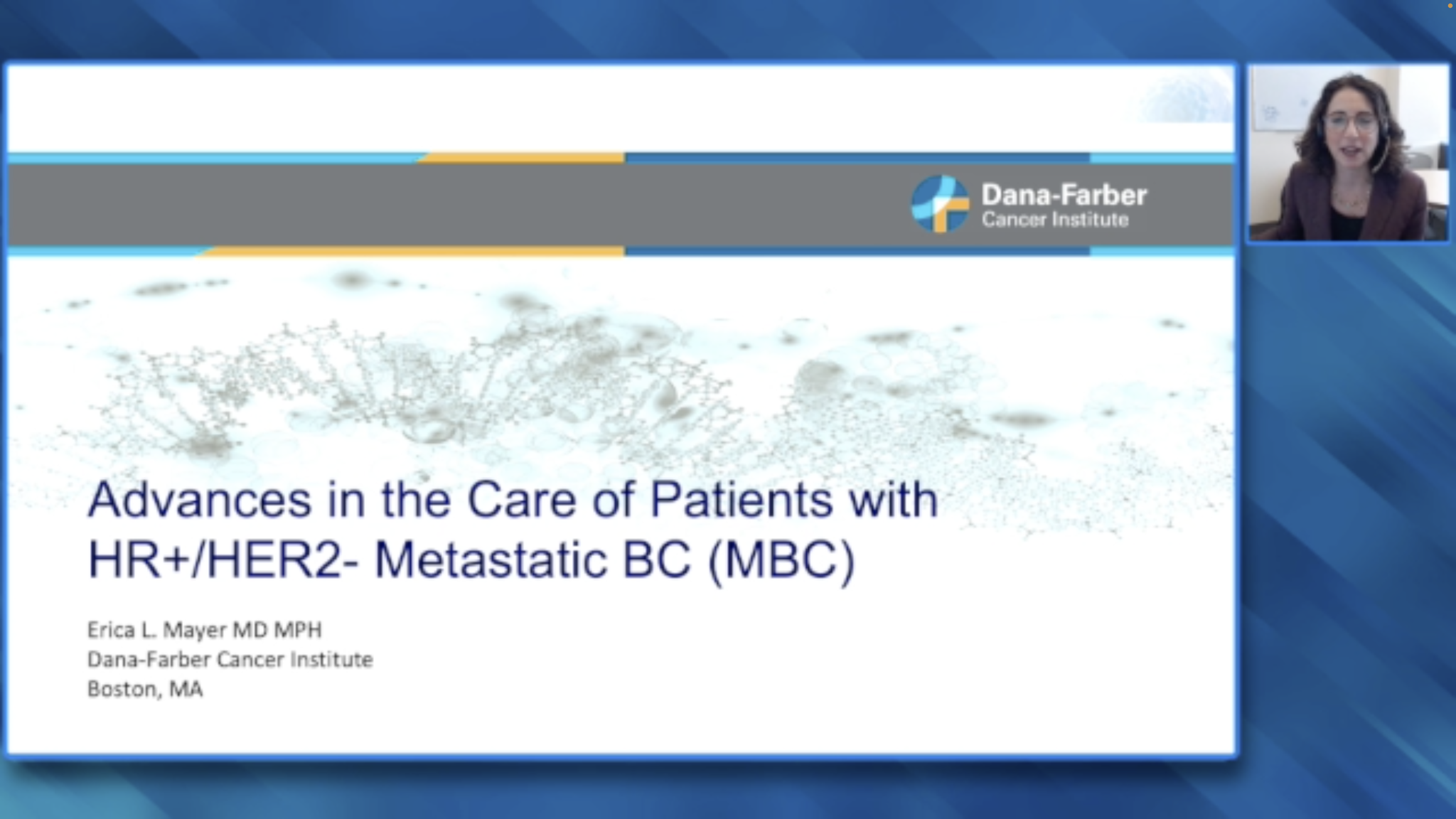 Dana-Farber
Cancer Institute

Advances in the Care of Patients with HR+/HER2- Metastatic BC (MBC)

Erica L. Mayer MD MPH
Dana-Farber Cancer Institute
Boston, MA